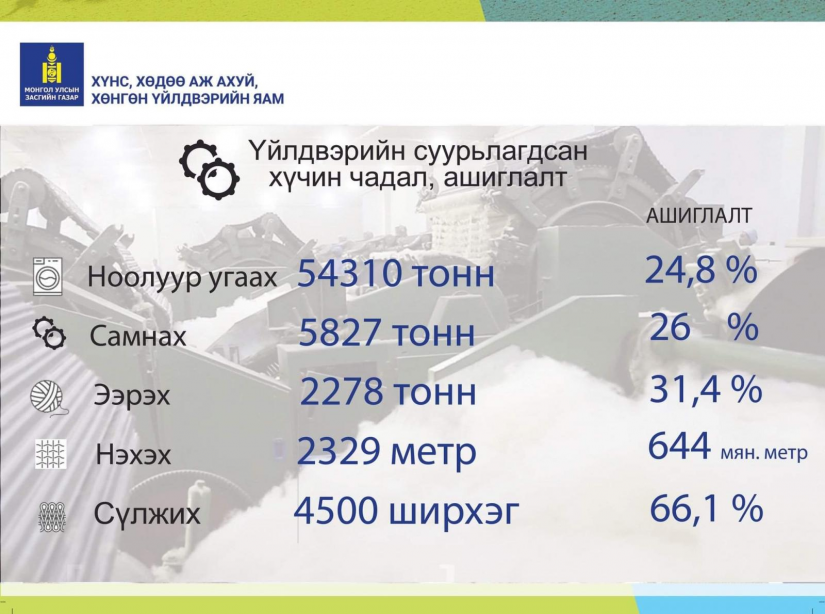 МОНГОЛ УЛСЫН ЗАСГИЙН ГАЗАР
ХҮНС, ХӨДӨӨ АЖ АХУЙ, ХӨНГӨН ҮЙЛДВЭРИЙН ЯАМ

Үйлдвэрийн суурьлагдсан хүчин чадал, ашиглалт

| | | АШИГЛАЛТ |
|---|---|---|
| Ноолуур угаах | 54310 тонн | 24,8 % |
| Самнах | 5827 тонн | 26 % |
| Ээрэх | 2278 тонн | 31,4 % |
| Нэхэх | 2329 метр | 644 мян. метр |
| Сүлжих | 4500 ширхэг | 66,1 % |